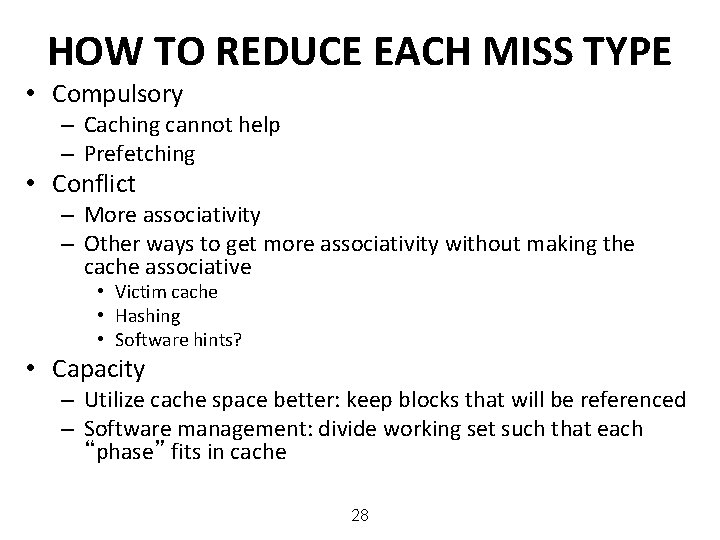 HOW TO REDUCE EACH MISS TYPE

• Compulsory
  – Caching cannot help
  – Prefetching
• Conflict
  – More associativity
  – Other ways to get more associativity without making the cache associative
    • Victim cache
    • Hashing
    • Software hints?
• Capacity
  – Utilize cache space better: keep blocks that will be referenced
  – Software management: divide working set such that each “phase” fits in cache

28